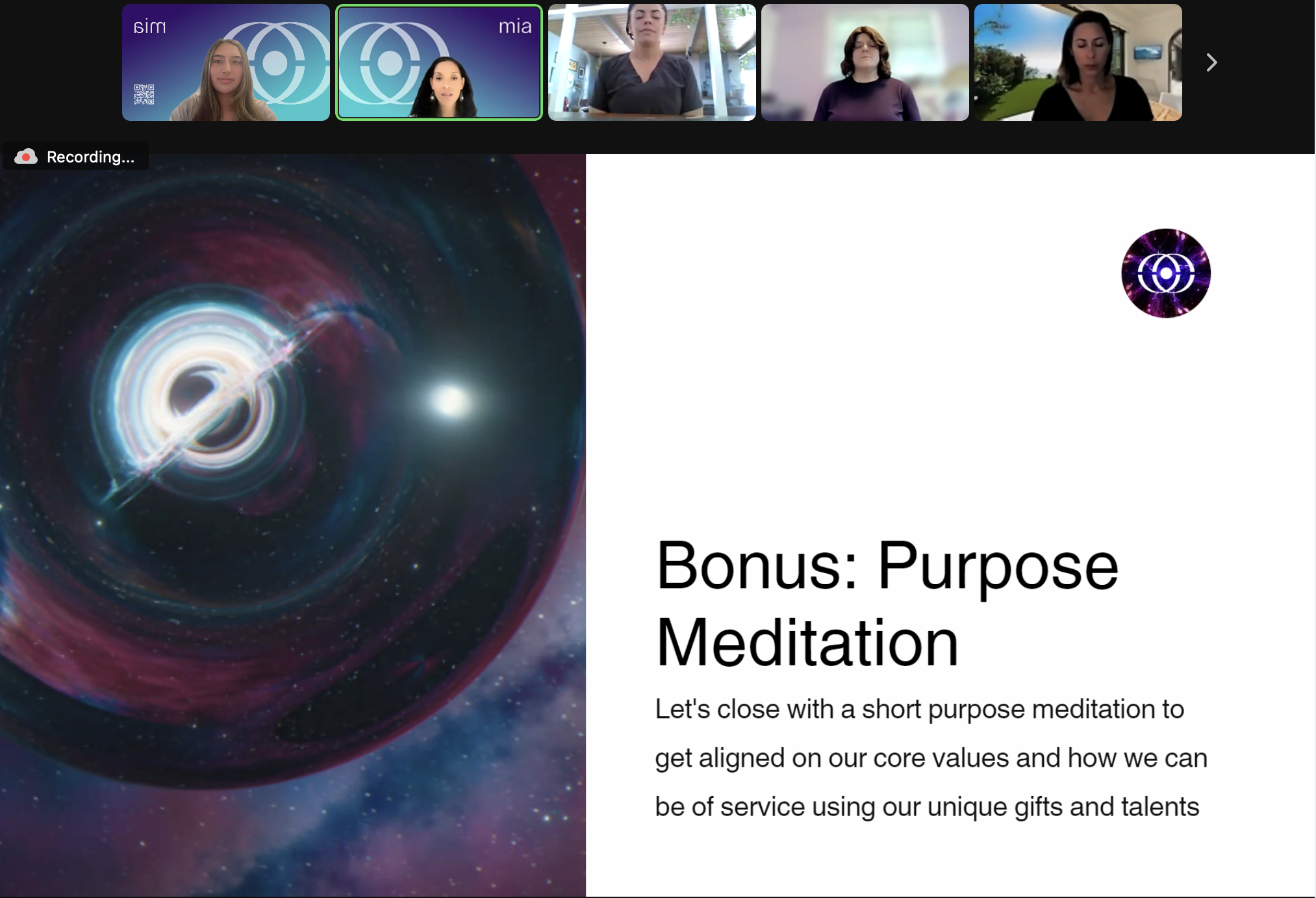 sim

mia

Recording...

Bonus: Purpose Meditation

Let's close with a short purpose meditation to get aligned on our core values and how we can be of service using our unique gifts and talents